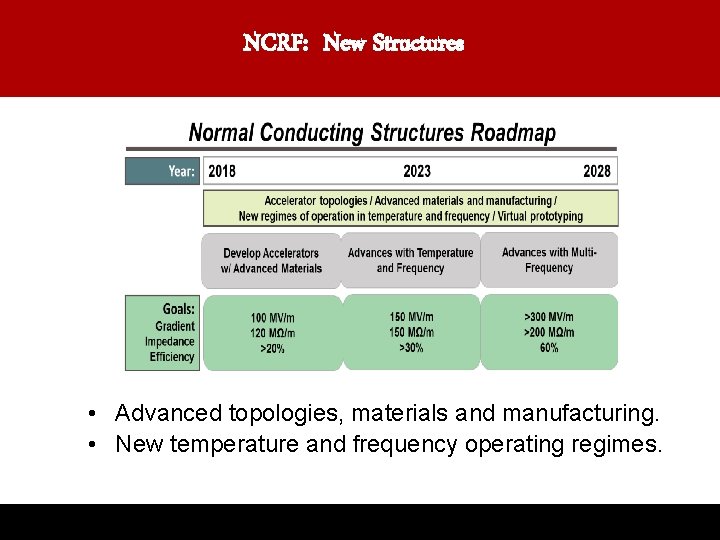 NCRF: New Structures

Normal Conducting Structures Roadmap

| Year: | 2018 | 2023 | 2028 |
|---|---|---|---|
| | Accelerator topologies / Advanced materials and manufacturing / New regimes of operation in temperature and frequency / Virtual prototyping | | |
| | Develop Accelerators w/ Advanced Materials | Advances with Temperature and Frequency | Advances with Multi-Frequency |
| Goals: Gradient Impedance Efficiency | 100 MV/m 120 MΩ/m >20% | 150 MV/m 150 MΩ/m >30% | >300 MV/m >200 MΩ/m 60% |

• Advanced topologies, materials and manufacturing.
• New temperature and frequency operating regimes.